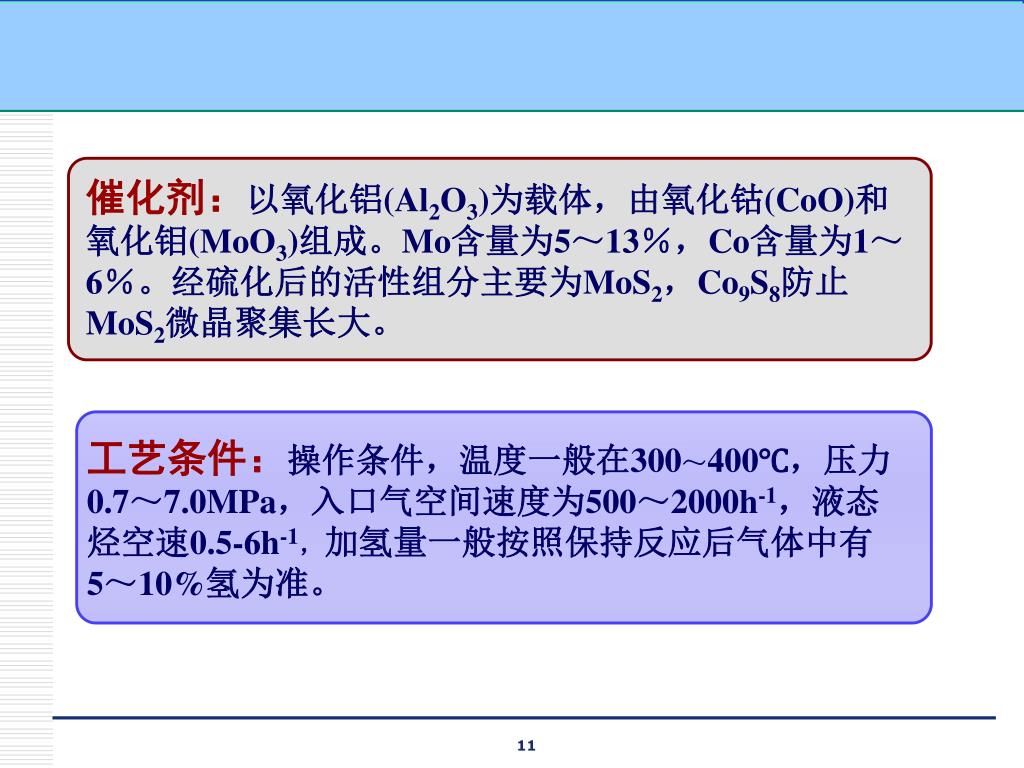 催化剂：以氧化铝($Al_2O_3$)为载体，由氧化钴(CoO)和氧化钼($MoO_3$)组成。Mo含量为5～13％，Co含量为1～6％。经硫化后的活性组分主要为$MoS_2$，$Co_9S_8$防止$MoS_2$微晶聚集长大。

工艺条件：操作条件，温度一般在300～400℃，压力0.7～7.0MPa，入口气空间速度为500～2000$h^{-1}$，液态烃空速0.5-6$h^{-1}$，加氢量一般按照保持反应后气体中有5～10％氢为准。

11